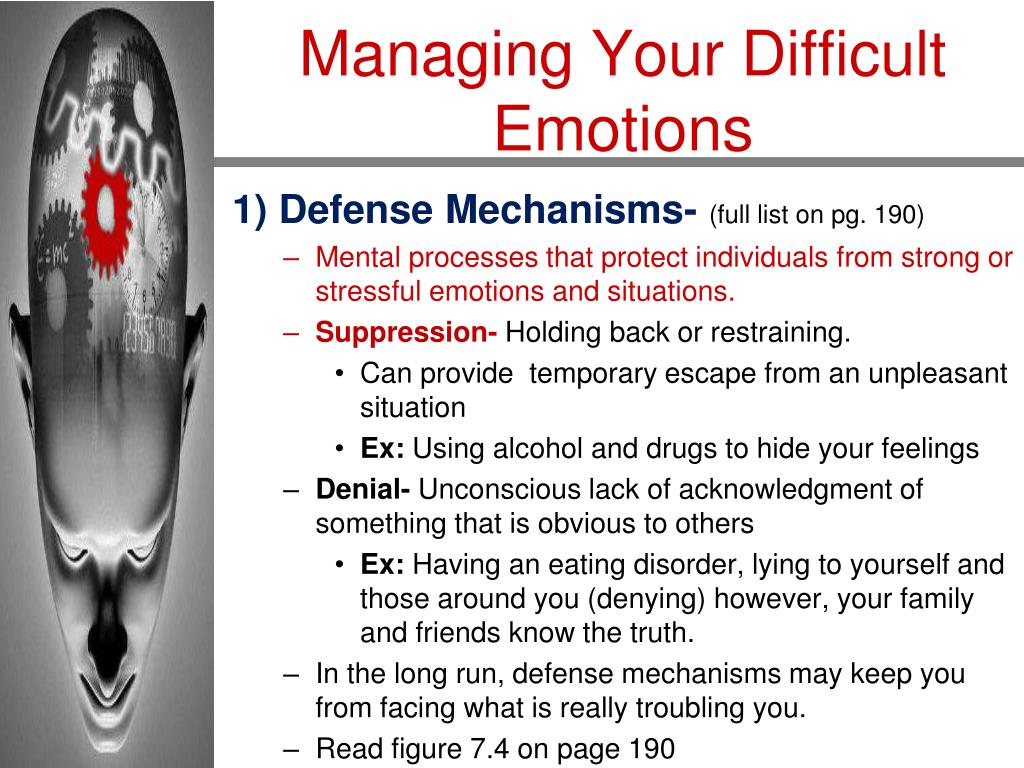 Managing Your Difficult Emotions

1) Defense Mechanisms- (full list on pg. 190)

– Mental processes that protect individuals from strong or stressful emotions and situations.

– Suppression- Holding back or restraining.

• Can provide temporary escape from an unpleasant situation

• Ex: Using alcohol and drugs to hide your feelings

– Denial- Unconscious lack of acknowledgment of something that is obvious to others

• Ex: Having an eating disorder, lying to yourself and those around you (denying) however, your family and friends know the truth.

– In the long run, defense mechanisms may keep you from facing what is really troubling you.

– Read figure 7.4 on page 190